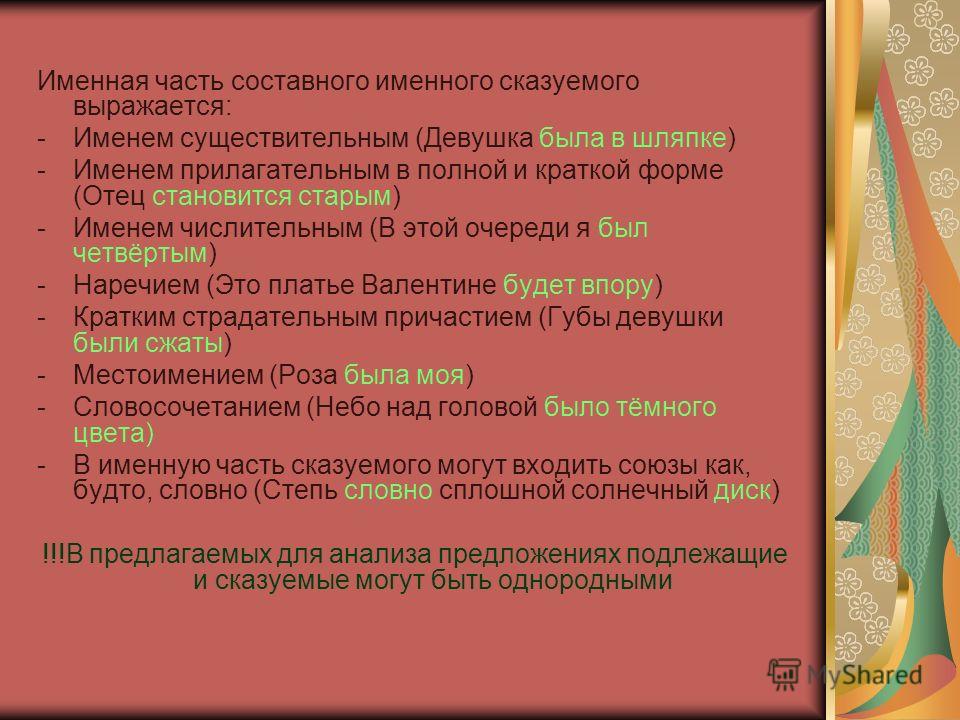 Именная часть составного именного сказуемого выражается:
- Именем существительным (Девушка была в шляпке)
- Именем прилагательным в полной и краткой форме (Отец становится старым)
- Именем числительным (В этой очереди я был четвёртым)
- Наречием (Это платье Валентине будет впору)
- Кратким страдательным причастием (Губы девушки были сжаты)
- Местоимением (Роза была моя)
- Словосочетанием (Небо над головой было тёмного цвета)
- В именную часть сказуемого могут входить союзы как, будто, словно (Степь словно сплошной солнечный диск)

!!!В предлагаемых для анализа предложениях подлежащие и сказуемые могут быть однородными

MyShared